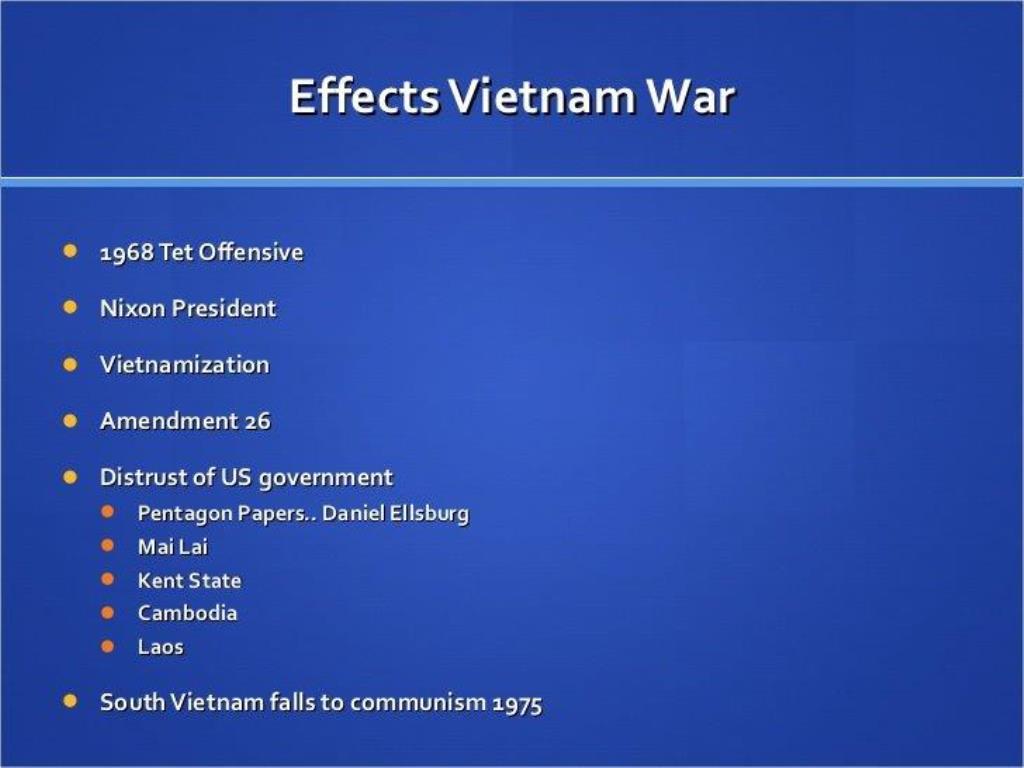 Effects Vietnam War

- 1968 Tet Offensive
- Nixon President
- Vietnamization
- Amendment 26
- Distrust of US government
  - Pentagon Papers.. Daniel Ellsburg
  - Mai Lai
  - Kent State
  - Cambodia
  - Laos
- South Vietnam falls to communism 1975